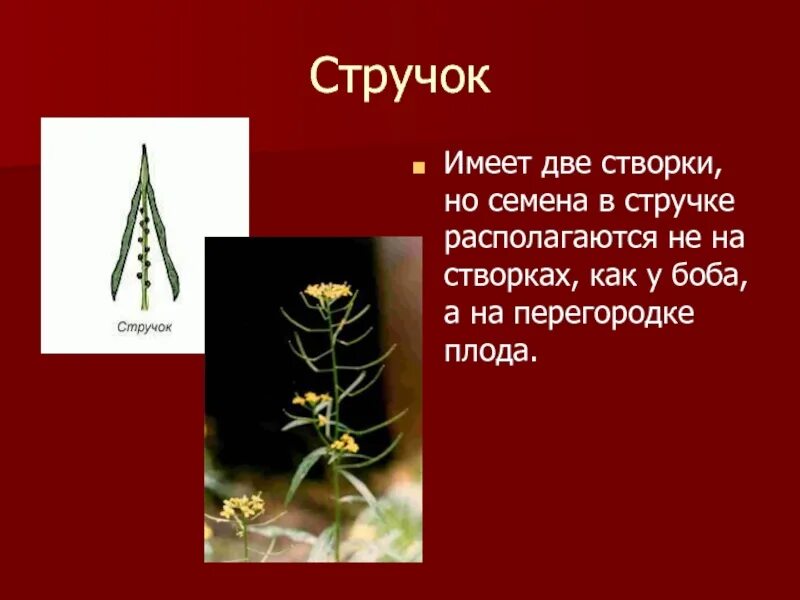 Стручок

Стручок

Имеет две створки, но семена в стручке располагаются не на створках, как у боба, а на перегородке плода.